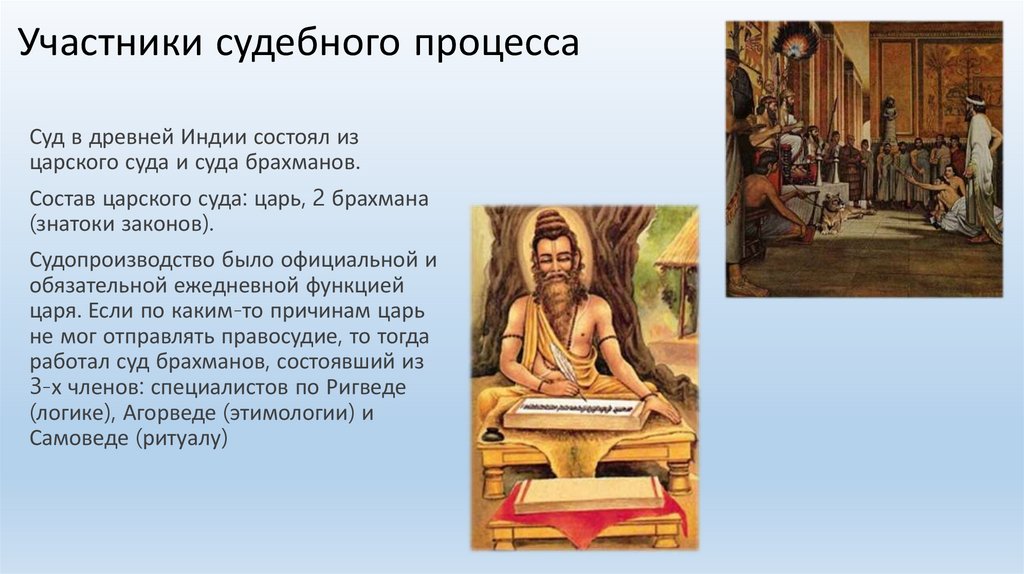 Участники судебного процесса

Суд в древней Индии состоял из царского суда и суда брахманов.

Состав царского суда: царь, 2 брахмана (знатоки законов).

Судопроизводство было официальной и обязательной ежедневной функцией царя. Если по каким-то причинам царь не мог отправлять правосудие, то тогда работал суд брахманов, состоявший из 3-х членов: специалистов по Ригведе (логике), Агорведе (этимологии) и Самоведе (ритуалу)